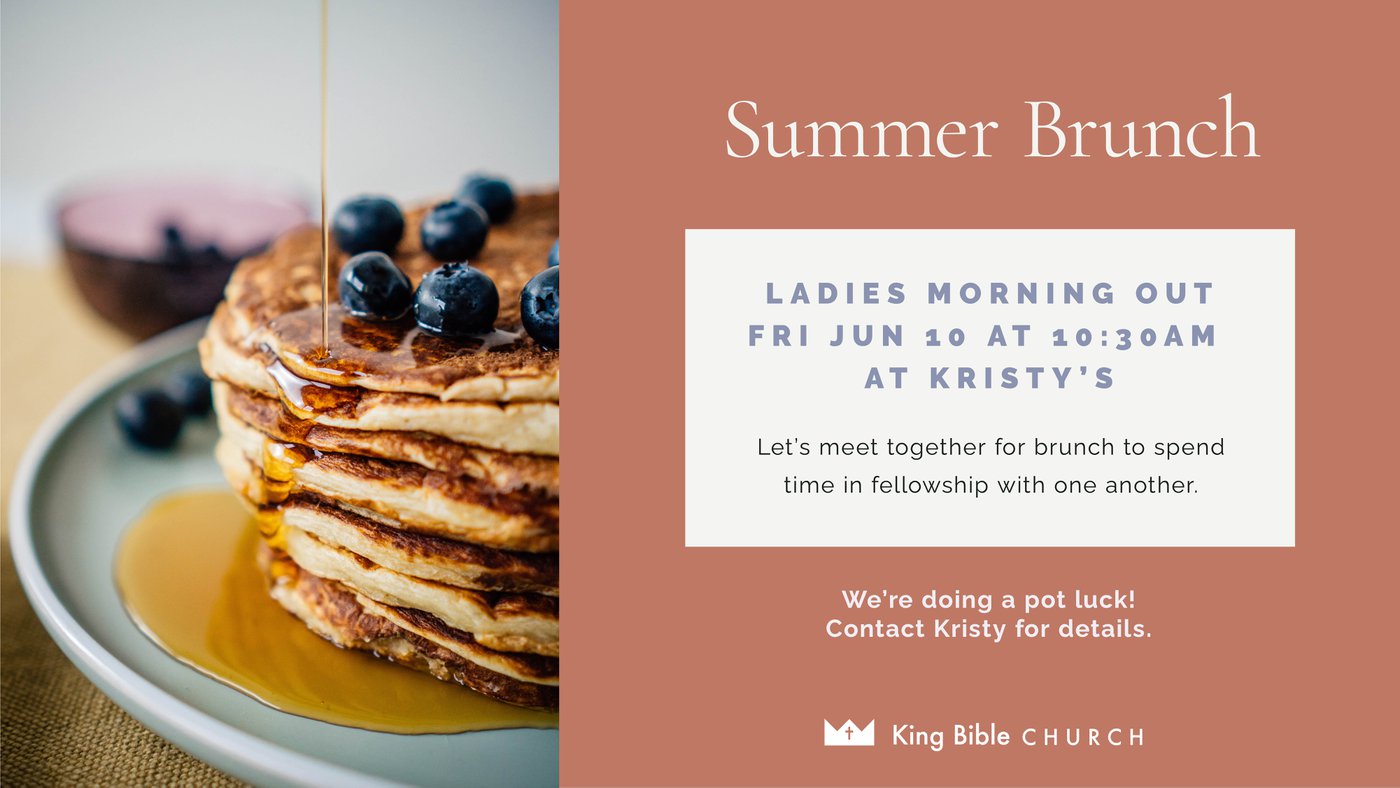 Summer Brunch

LADIES MORNING OUT
FRI JUN 10 AT 10:30AM
AT KRISTY'S

Let's meet together for brunch to spend time in fellowship with one another.

We're doing a pot luck!
Contact Kristy for details.

King Bible CHURCH